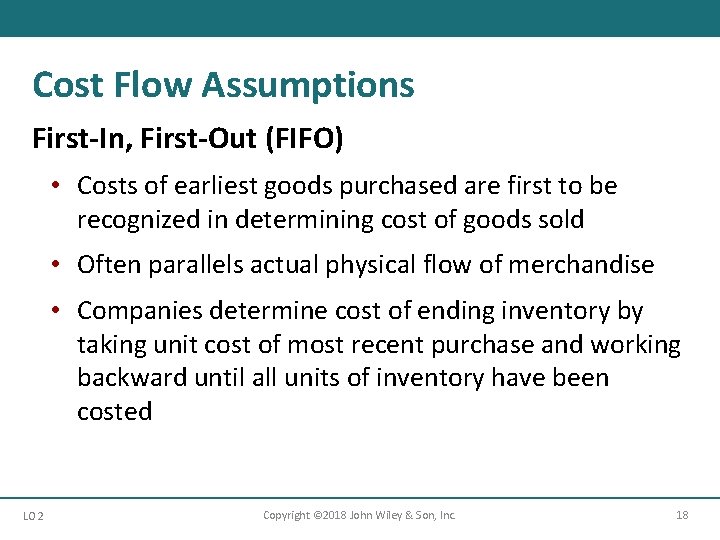 Cost Flow Assumptions

First-In, First-Out (FIFO)

• Costs of earliest goods purchased are first to be recognized in determining cost of goods sold

• Often parallels actual physical flow of merchandise

• Companies determine cost of ending inventory by taking unit cost of most recent purchase and working backward until all units of inventory have been costed

LO 2

Copyright ©2018 John Wiley & Son, Inc.

18